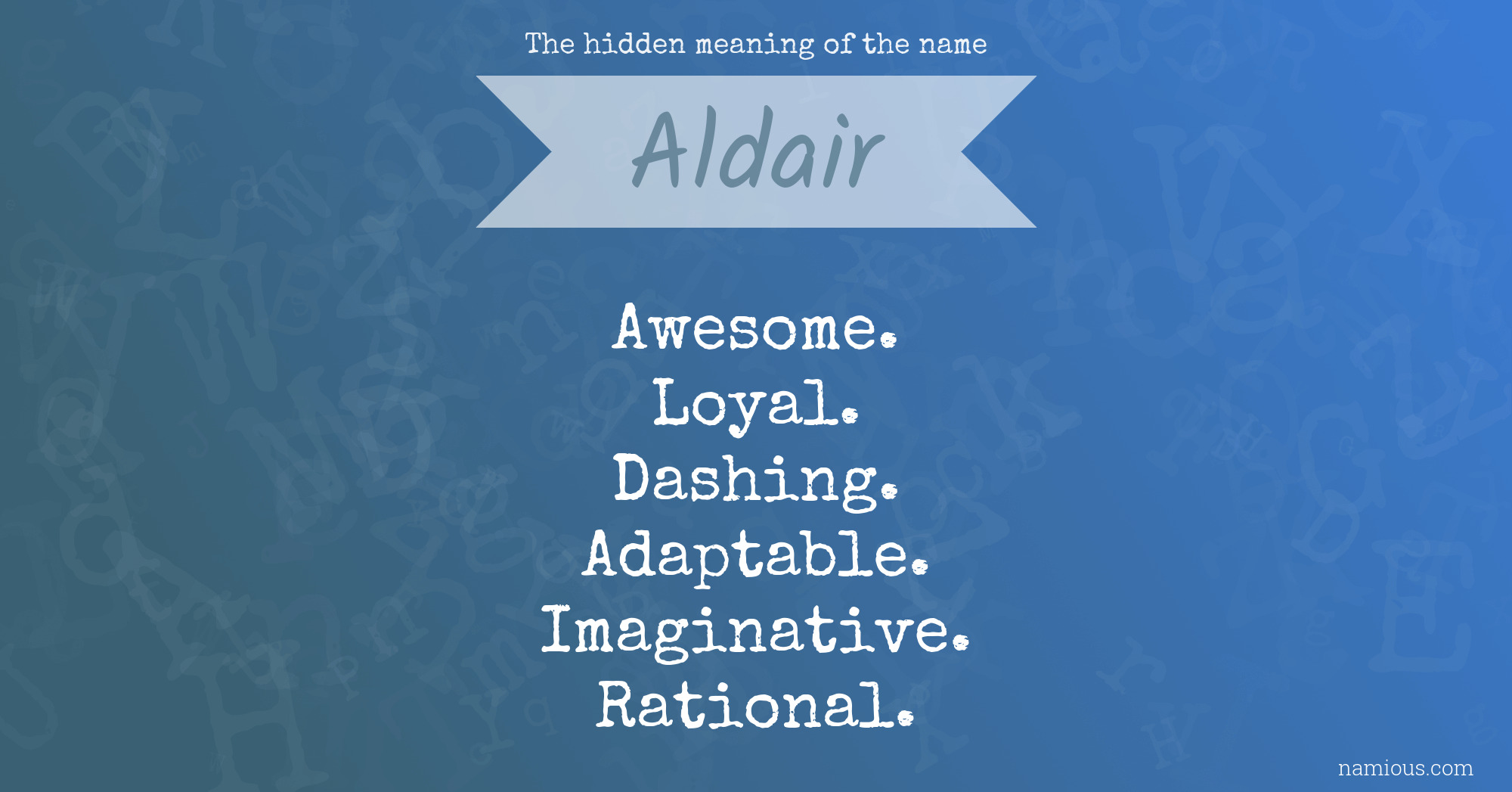 The hidden meaning of the name

Aldair

Awesome.
Loyal.
Dashing.
Adaptable.
Imaginative.
Rational.

namious.com